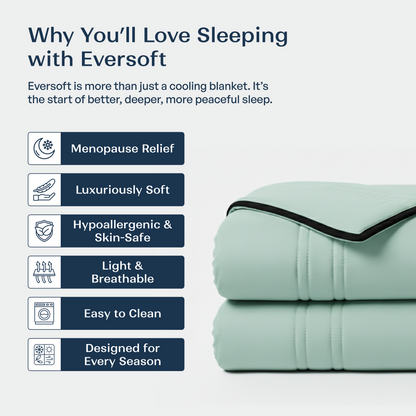 Why You'll Love Sleeping with Eversoft

Eversoft is more than just a cooling blanket. It's the start of better, deeper, more peaceful sleep.

Menopause Relief

Luxuriously Soft

Hypoallergenic & Skin-Safe

Light & Breathable

Easy to Clean

Designed for Every Season